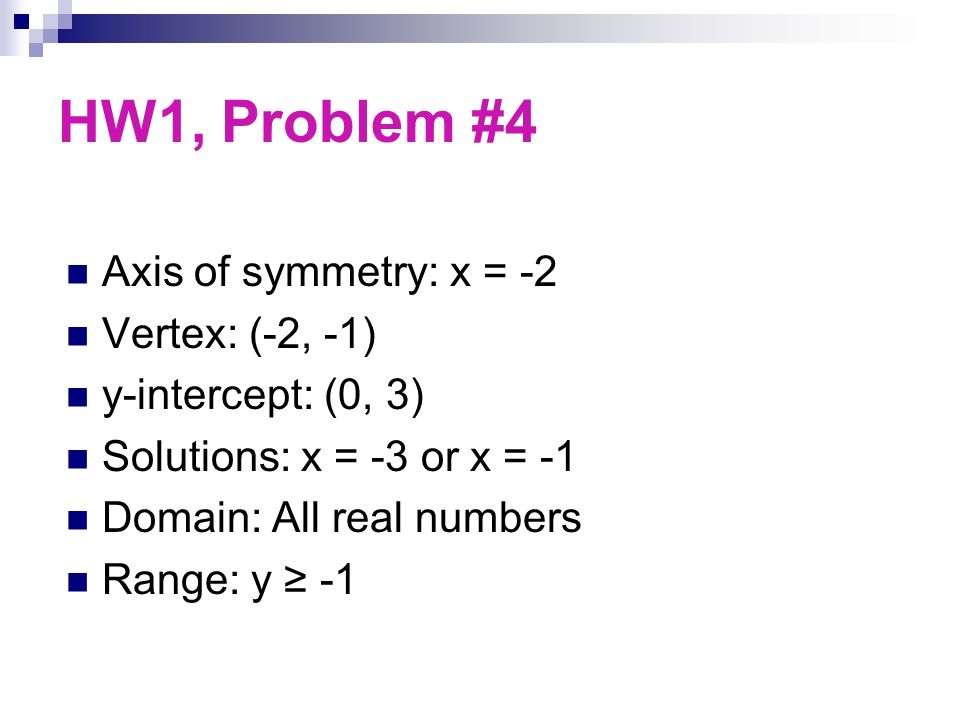 HW1, Problem #4

- Axis of symmetry: $x = -2$
- Vertex: $(-2, -1)$
- y-intercept: $(0, 3)$
- Solutions: $x = -3$ or $x = -1$
- Domain: All real numbers
- Range: $y \geq -1$